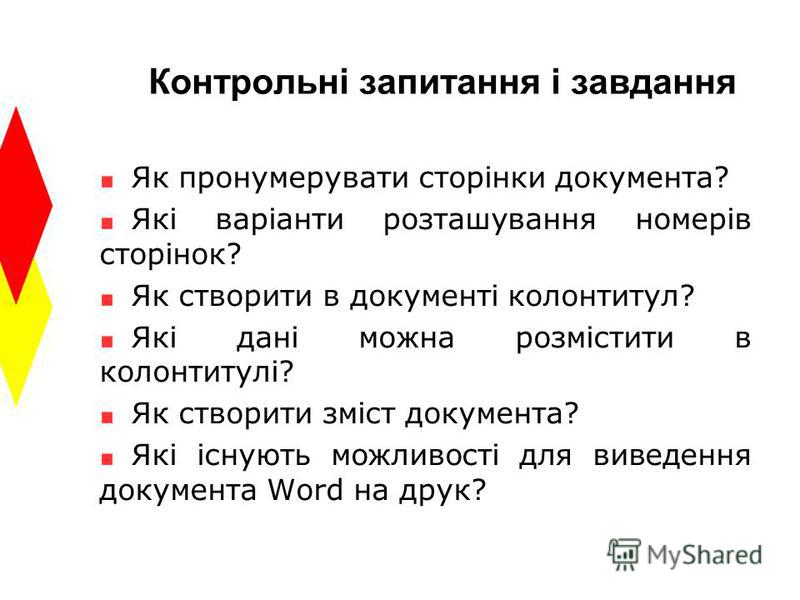 Контрольні запитання і завдання

Як пронумерувати сторінки документа?

Які варіанти розташування номерів сторінок?

Як створити в документі колонтитул?

Які дані можна розмістити в колонтитулі?

Як створити зміст документа?

Які існують можливості для виведення документа Word на друк?

MyShared